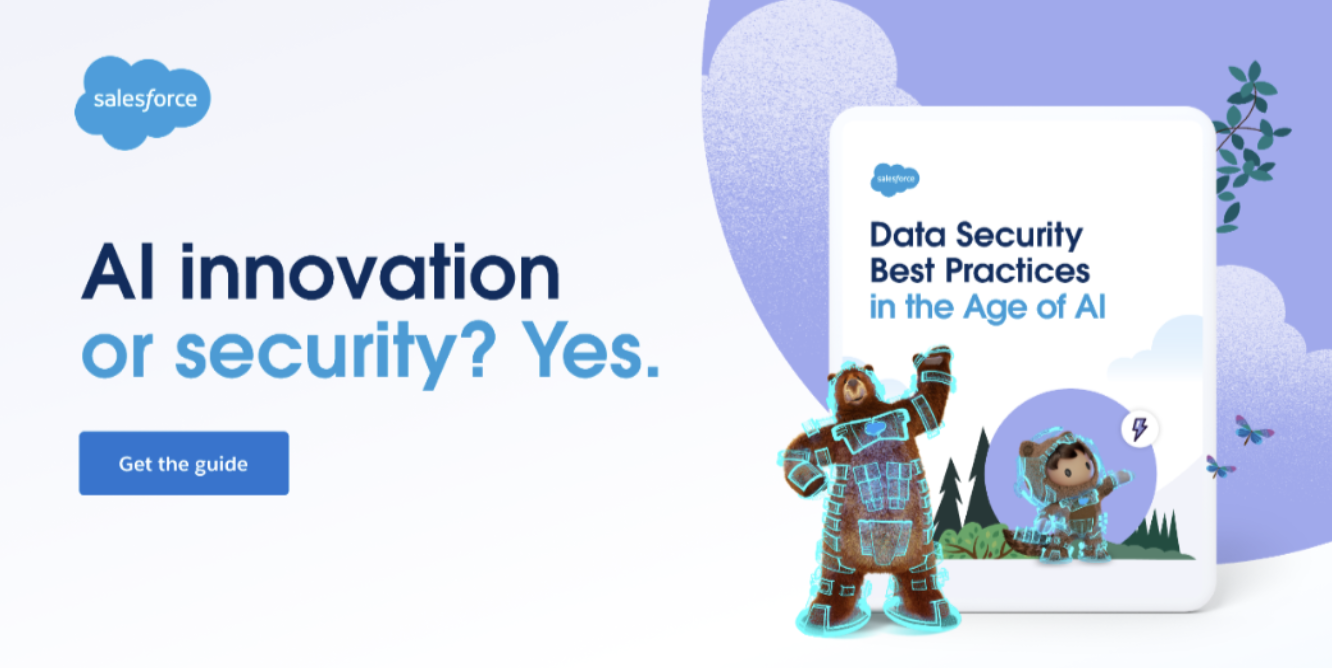 salesforce

AI innovation or security? Yes.

Get the guide

salesforce

Data Security Best Practices in the Age of AI